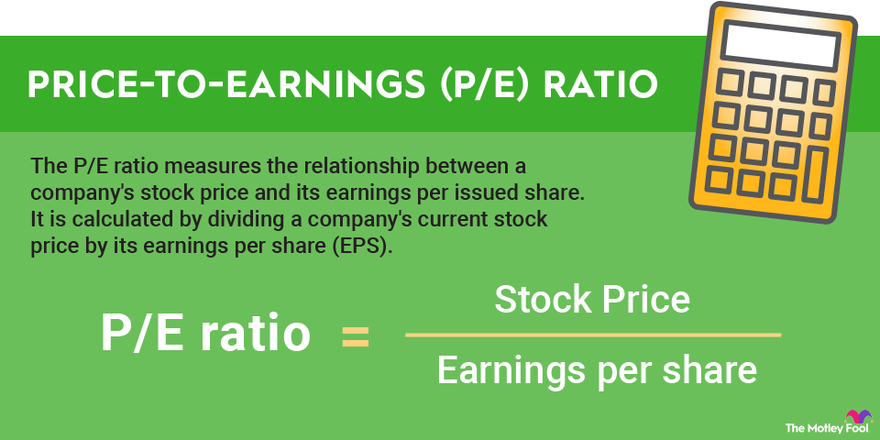 PRICE-TO-EARNINGS (P/E) RATIO

The P/E ratio measures the relationship between a company's stock price and its earnings per issued share. It is calculated by dividing a company's current stock price by its earnings per share (EPS).

$\text{P/E ratio} = \frac{\text{Stock Price}}{\text{Earnings per share}}$

The Motley Fool